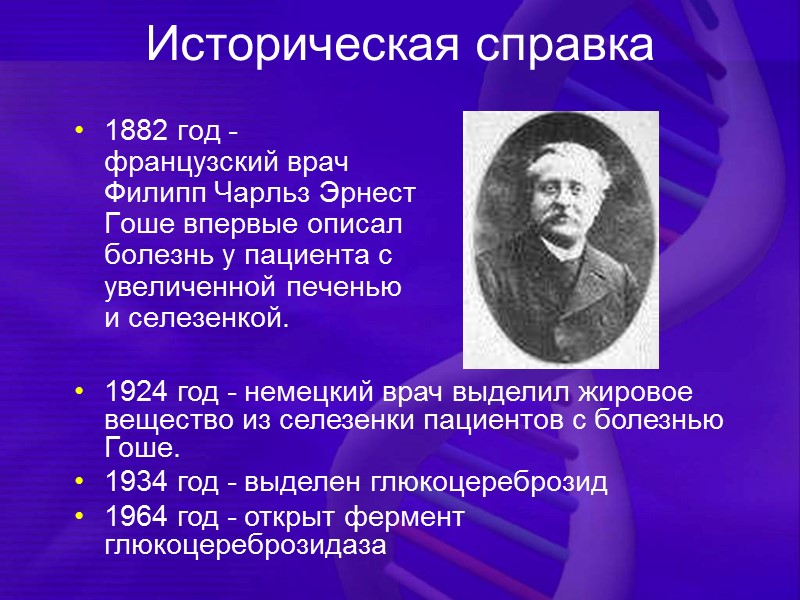 Историческая справка

• 1882 год - французский врач Филипп Чарльз Эрнест Гоше впервые описал болезнь у пациента с увеличенной печенью и селезенкой.

• 1924 год - немецкий врач выделил жировое вещество из селезенки пациентов с болезнью Гоше.
• 1934 год - выделен глюкоцереброзид
• 1964 год - открыт фермент глюкоцереброзидаза